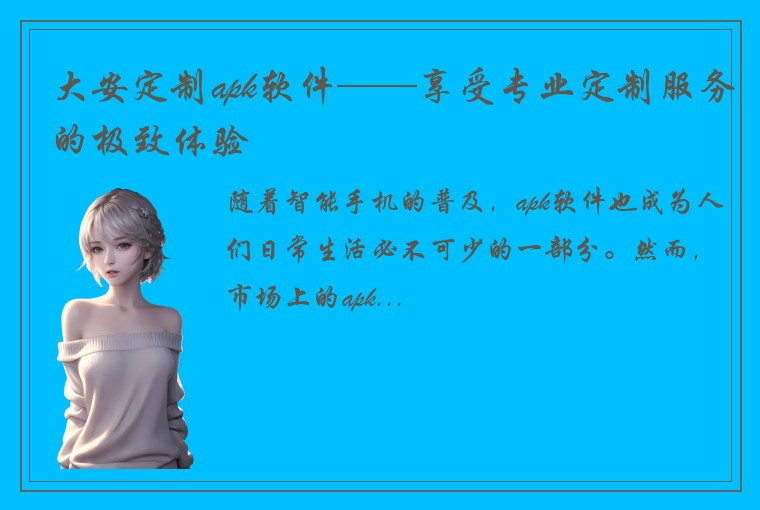 大安定制apk软件——享受专业定制服务的极致体验

随着智能手机的普及，apk软件也成为人们日常生活必不可少的一部分。然而，市场上的apk...